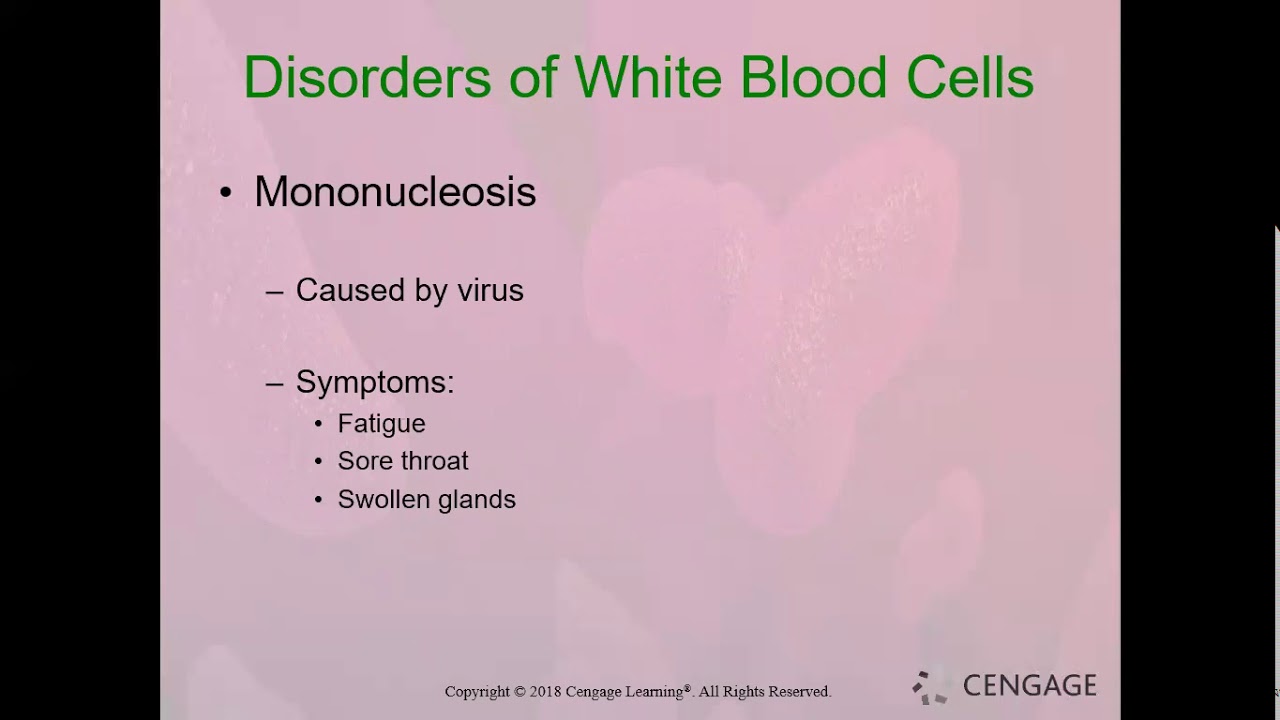 Disorders of White Blood Cells

• Mononucleosis

– Caused by virus

– Symptoms:
• Fatigue
• Sore throat
• Swollen glands

Copyright © 2018 Cengage Learning®. All Rights Reserved.

CENGAGE